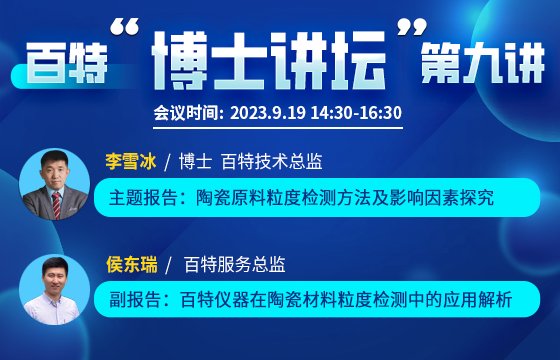 百特“博士讲坛”第九讲

会议时间: 2023.9.19 14:30-16:30

李雪冰 / 博士 百特技术总监

主题报告：陶瓷原料粒度检测方法及影响因素探究

侯东瑞 / 百特服务总监

副报告：百特仪器在陶瓷材料粒度检测中的应用解析